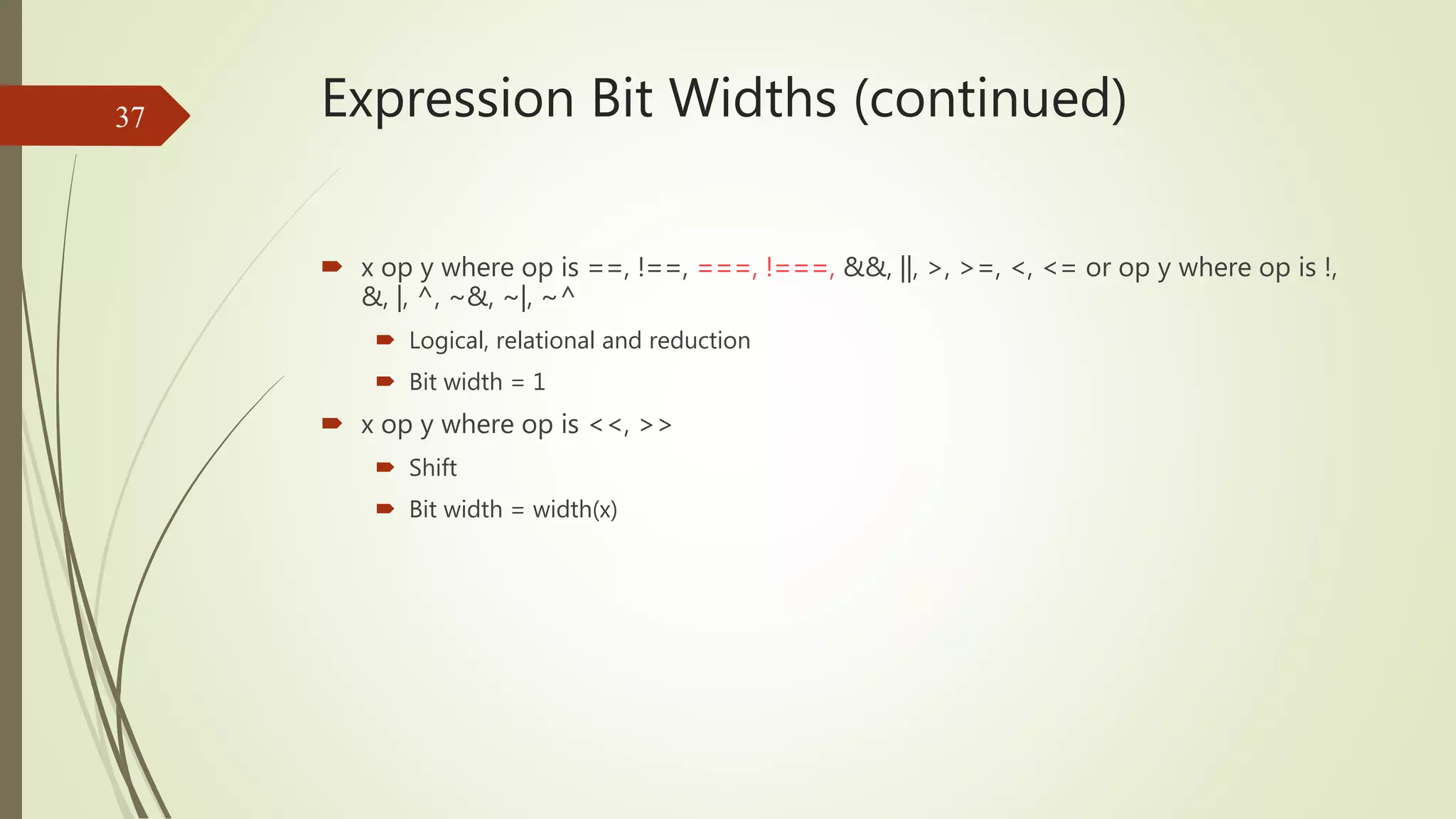 37

Expression Bit Widths (continued)

x op y where op is ==, !==, ===, !===, &&, ||, >, >=, <, <= or op y where op is !, &, |, ^, ~&, ~|, ~^

Logical, relational and reduction

Bit width = 1

x op y where op is <<, >>

Shift

Bit width = width(x)